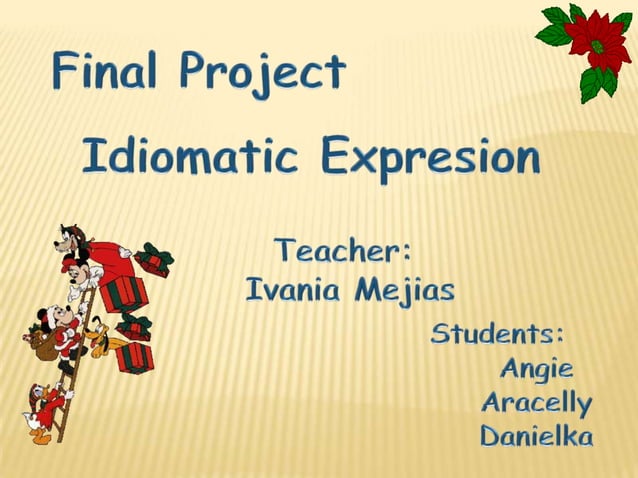 Final Project

Idiomatic Expresion

Teacher:
Ivania Mejias

Students:
Angie
Aracelly
Danielka